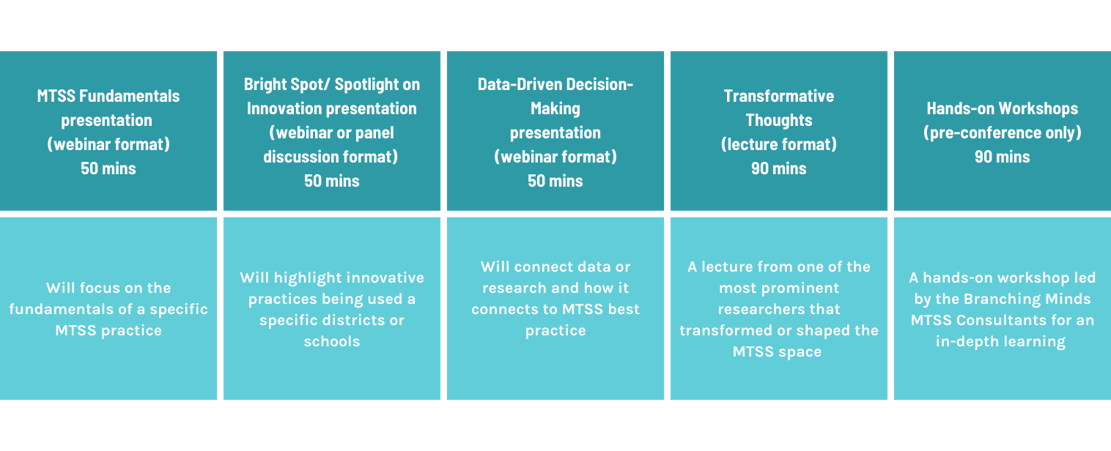 | MTSS Fundamentals presentation (webinar format) 50 mins | Bright Spot/ Spotlight on Innovation presentation (webinar or panel discussion format) 50 mins | Data-Driven Decision-Making presentation (webinar format) 50 mins | Transformative Thoughts (lecture format) 90 mins | Hands-on Workshops (pre-conference only) 90 mins |
|---|---|---|---|---|
| Will focus on the fundamentals of a specific MTSS practice | Will highlight innovative practices being used a specific districts or schools | Will connect data or research and how it connects to MTSS best practice | A lecture from one of the most prominent researchers that transformed or shaped the MTSS space | A hands-on workshop led by the Branching Minds MTSS Consultants for an in-depth learning |